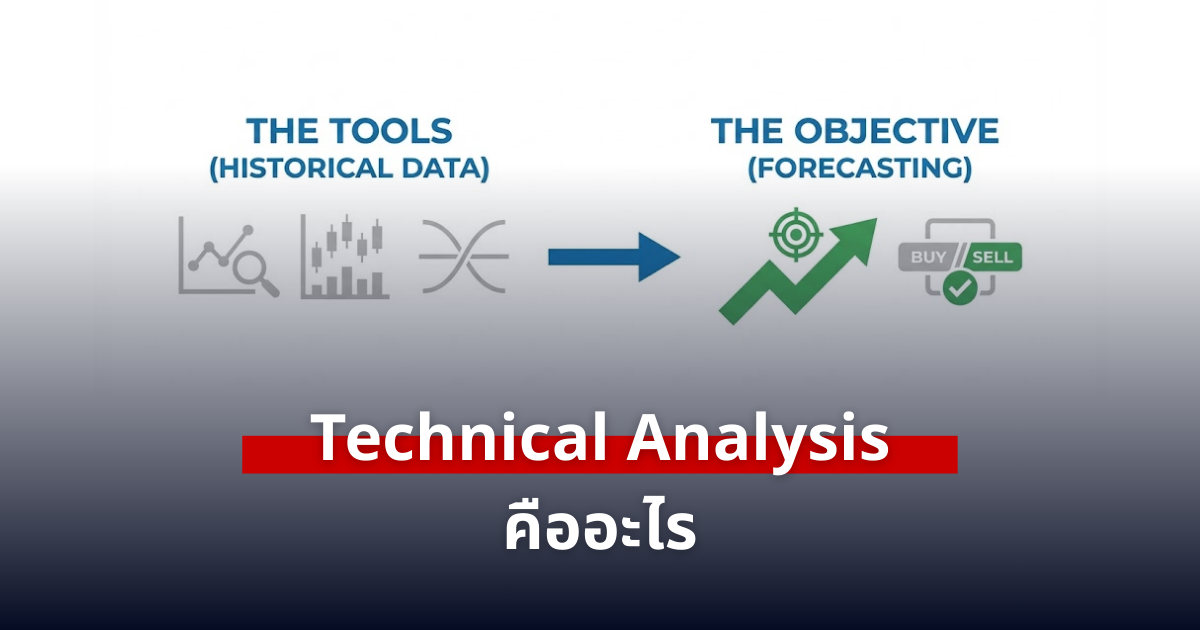 THE TOOLS
(HISTORICAL DATA)

THE OBJECTIVE
(FORECASTING)

BUY SELL

Technical Analysis
คืออะไร